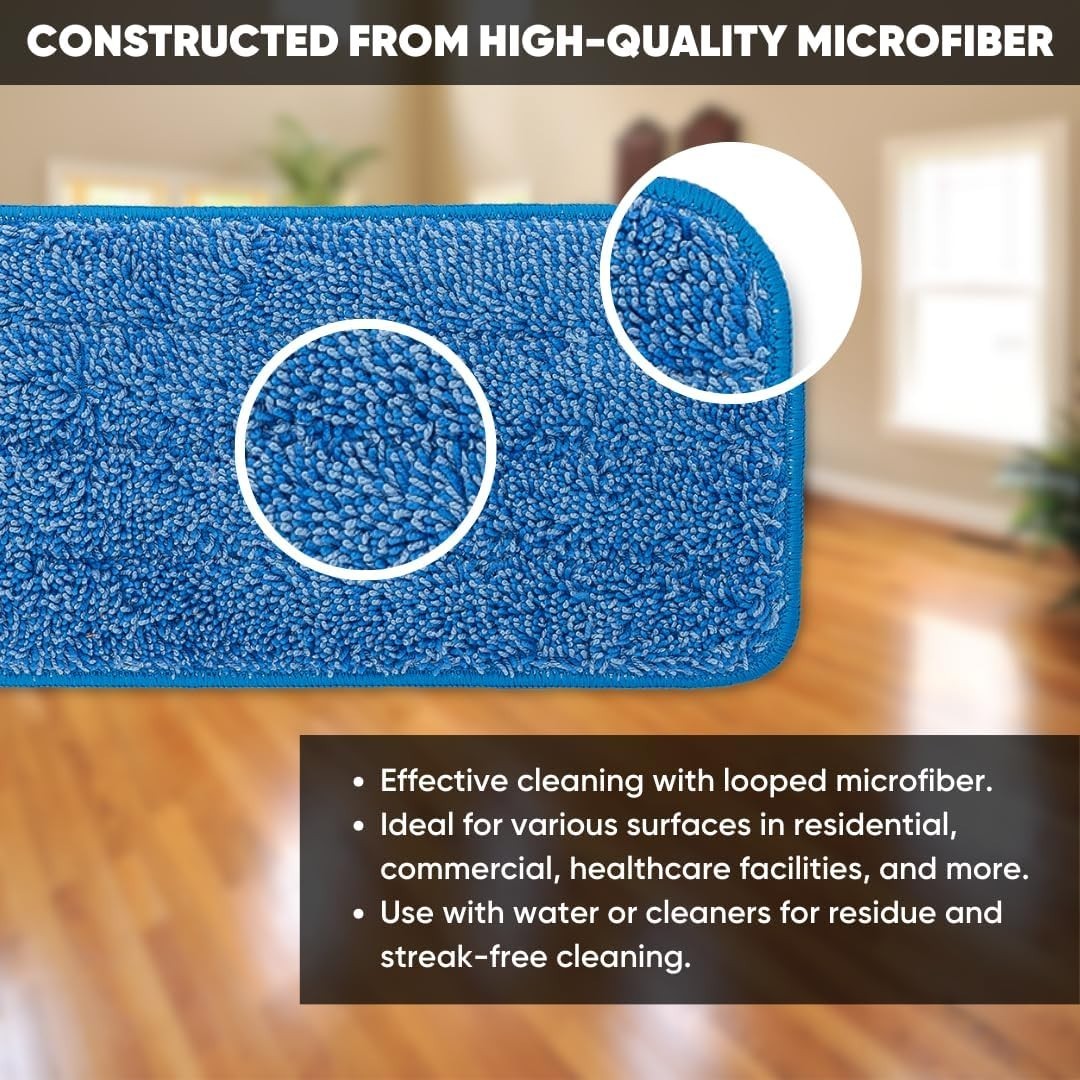 CONSTRUCTED FROM HIGH-QUALITY MICROFIBER

• Effective cleaning with looped microfiber.
• Ideal for various surfaces in residential, commercial, healthcare facilities, and more.
• Use with water or cleaners for residue and streak-free cleaning.